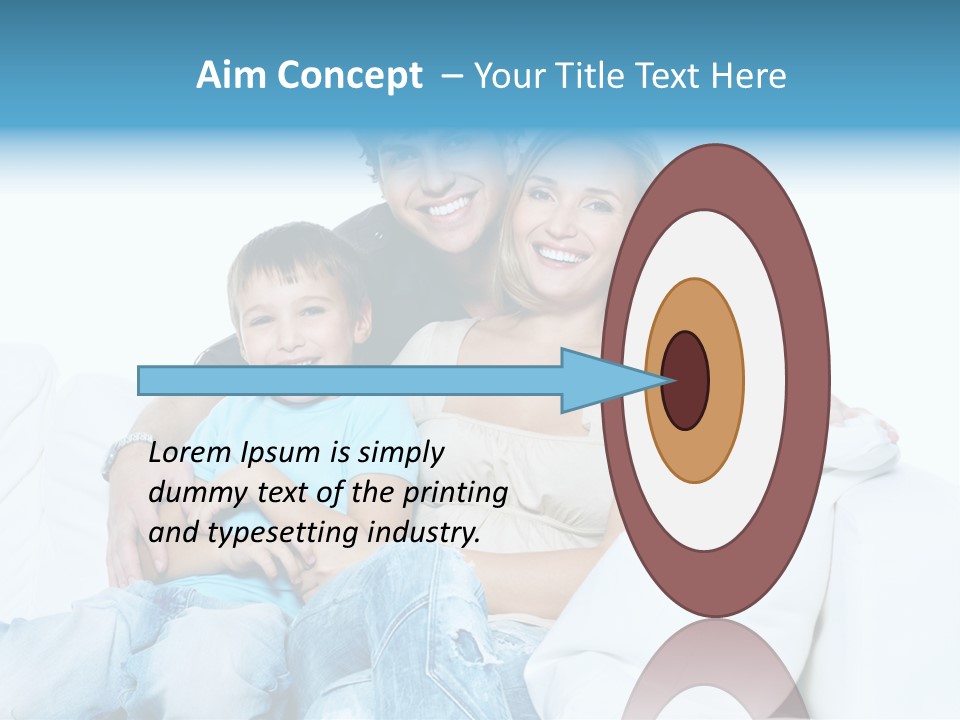 Aim Concept – Your Title Text Here

Lorem Ipsum is simply dummy text of the printing and typesetting industry.